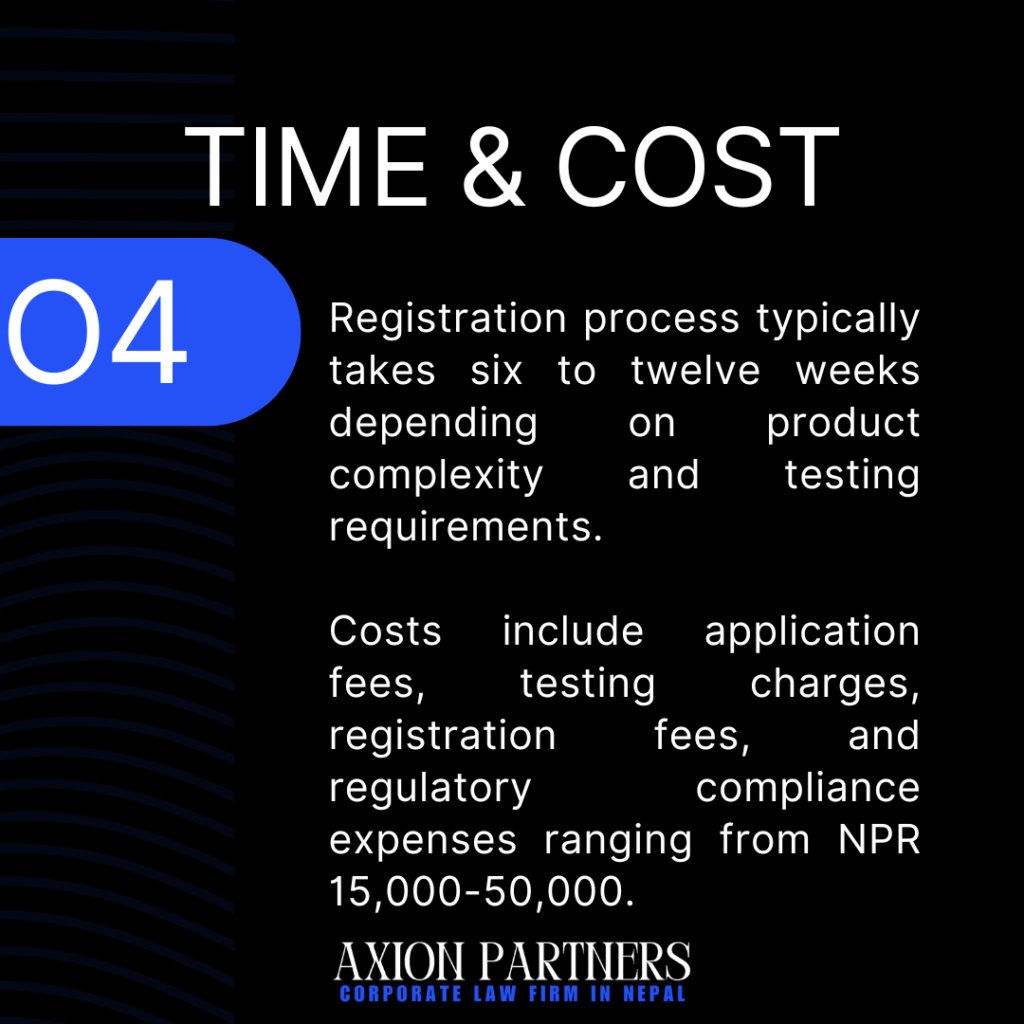 TIME & COST

04

Registration process typically takes six to twelve weeks depending on product complexity and testing requirements.

Costs include application fees, testing charges, registration fees, and regulatory compliance expenses ranging from NPR 15,000-50,000.

AXION PARTNERS
CORPORATE LAW FIRM IN NEPAL